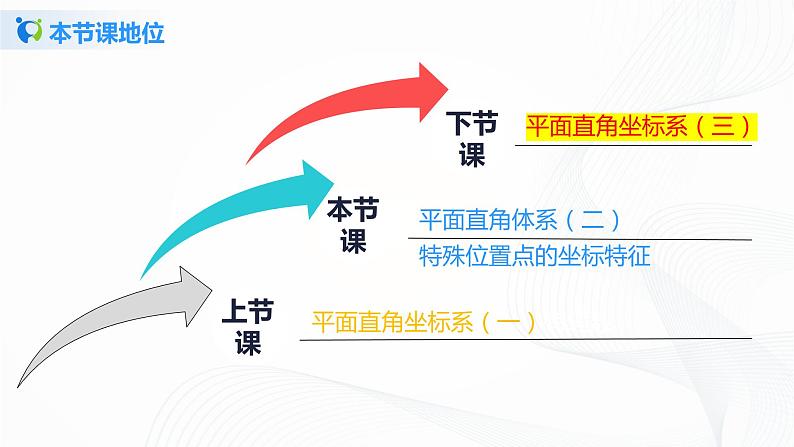 本节课地位

下节课

平面直角坐标系（三）

本节课

平面直角体系（二）

特殊位置点的坐标特征

上节课

平面直角坐标系（一）